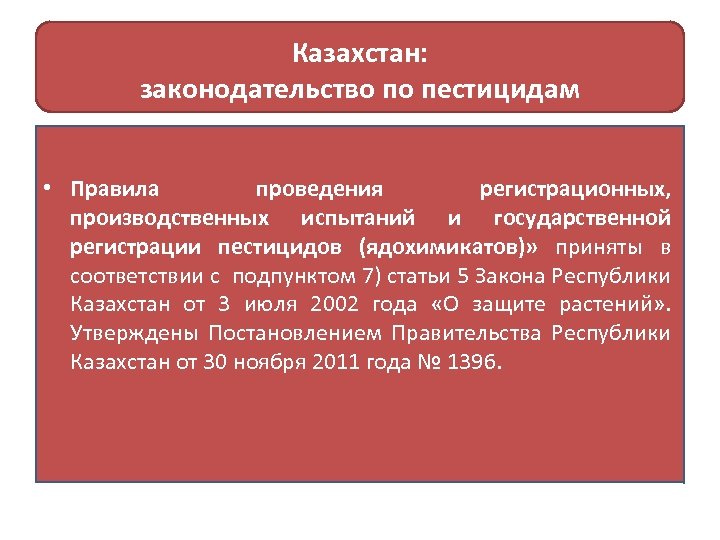 Казахстан:
законодательство по пестицидам

• Правила проведения регистрационных, производственных испытаний и государственной регистрации пестицидов (ядохимикатов)» приняты в соответствии с подпунктом 7) статьи 5 Закона Республики Казахстан от 3 июля 2002 года «О защите растений». Утверждены Постановлением Правительства Республики Казахстан от 30 ноября 2011 года № 1396.